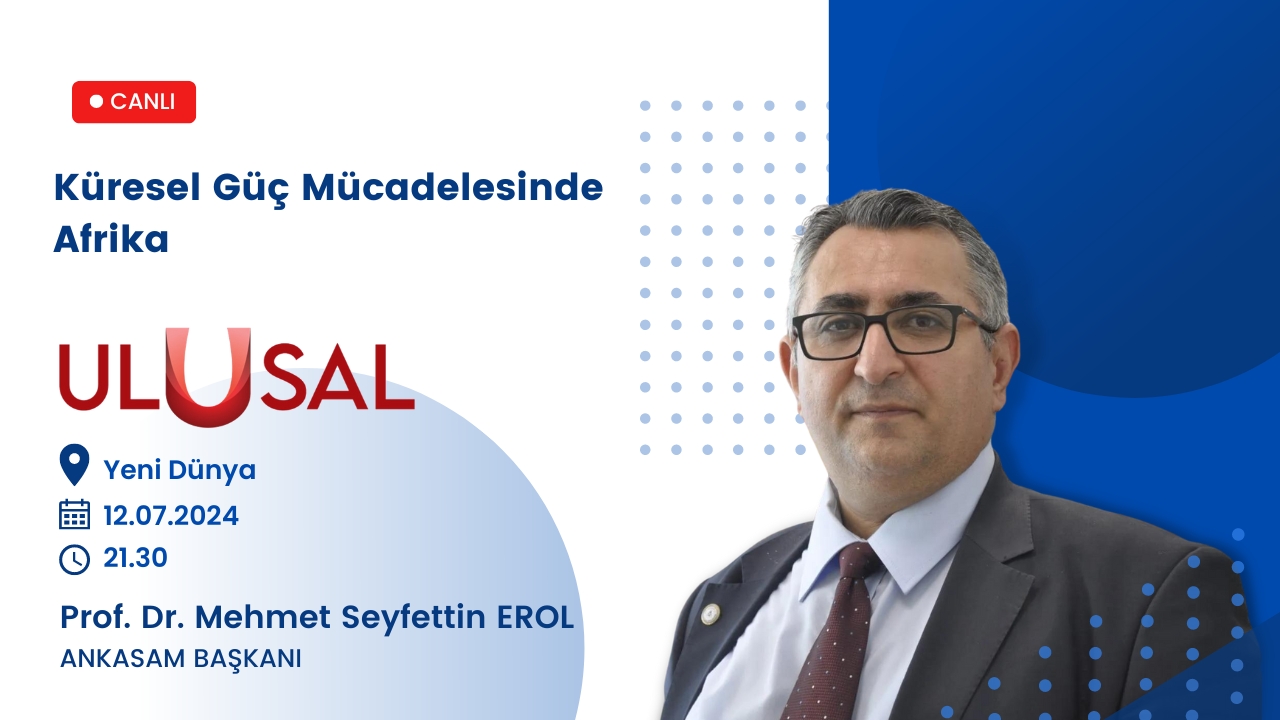 CANLI

Küresel Güç Mücadelesinde Afrika

ULUSAL

Yeni Dünya

12.07.2024

21.30

Prof. Dr. Mehmet Seyfettin EROL
ANKASAM BAŞKANI